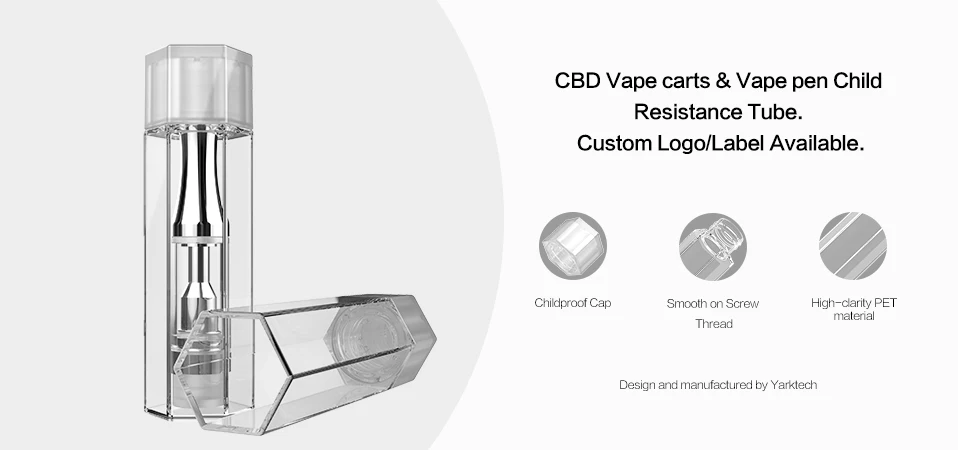 CBD Vape carts & Vape pen Child Resistance Tube.
Custom Logo/Label Available.

Childproof Cap

Smooth on Screw Thread

High-clarity PET material

Design and manufactured by Yarktech